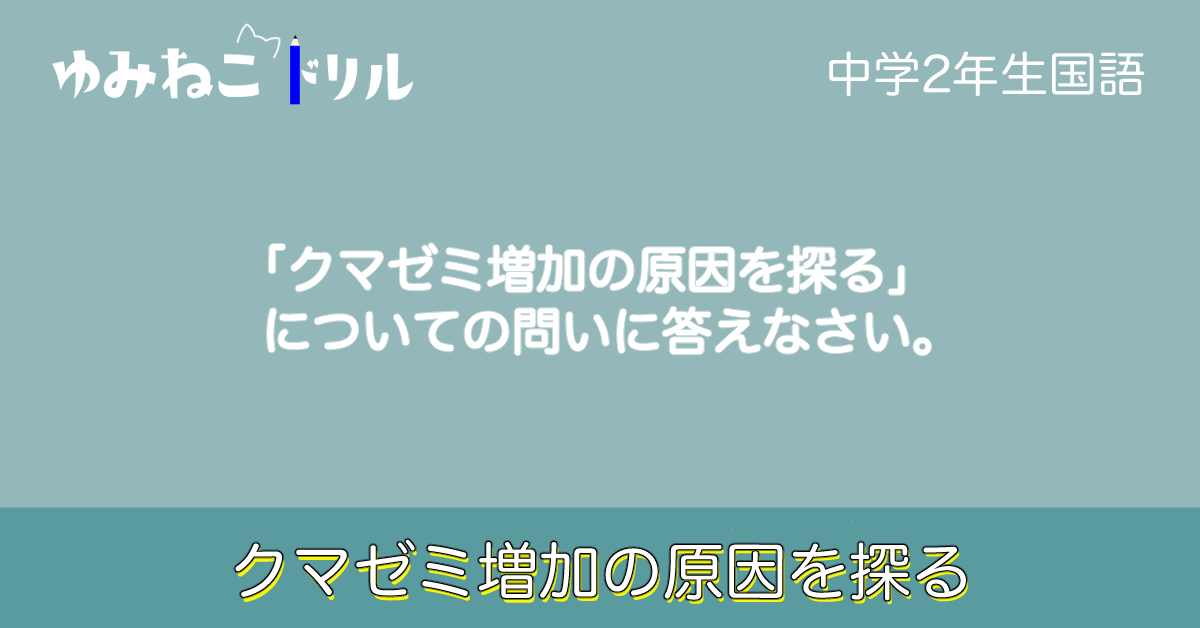 ゆみねこドリル

中学2年生国語

「クマゼミ増加の原因を探る」についての問いに答えなさい。

クマゼミ増加の原因を探る